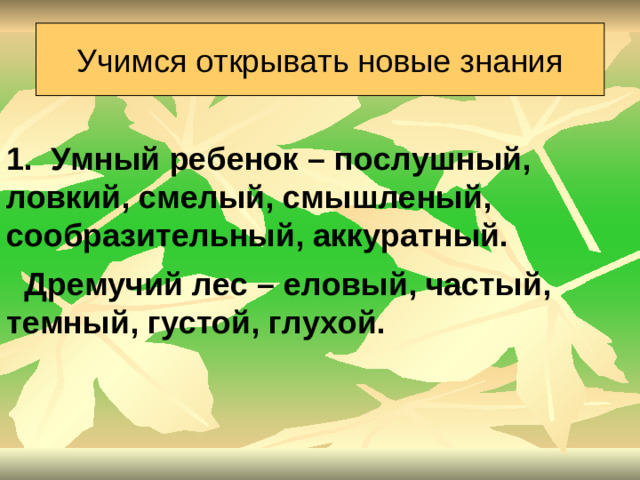 Учимся открывать новые знания

1. Умный ребенок – послушный, ловкий, смелый, смышленый, сообразительный, аккуратный.

Дремучий лес – еловый, частый, темный, густой, глухой.